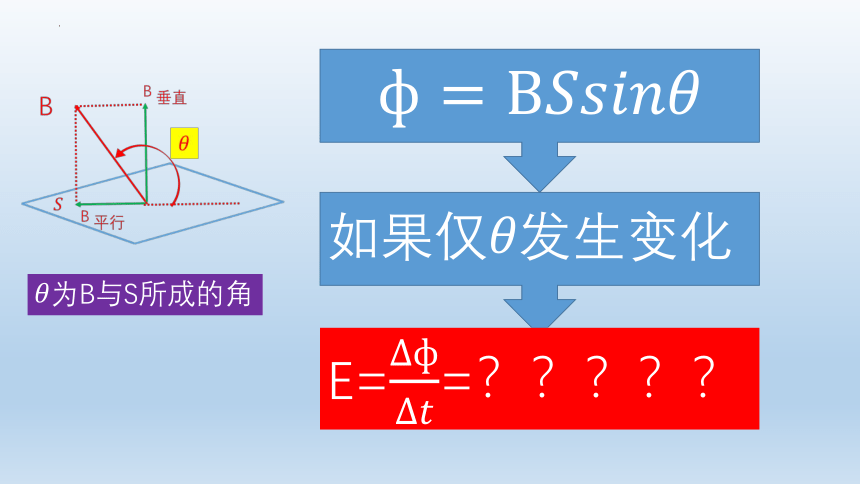 B

B 垂直

$\theta$

$S$

B 平行

$\theta$为B与S所成的角

$\phi = BS\sin\theta$

如果仅$\theta$发生变化

$E=\frac{\Delta\phi}{\Delta t}=$？？？？？